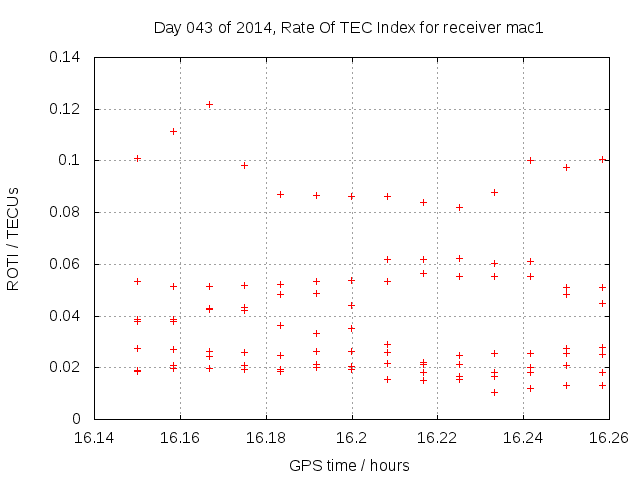 Day 043 of 2014, Rate Of TEC Index for receiver mac1

ROTI / TECUs

0.14
0.12
0.1
0.08
0.06
0.04
0.02
0

16.14
16.16
16.18
16.2
16.22
16.24
16.26

GPS time / hours